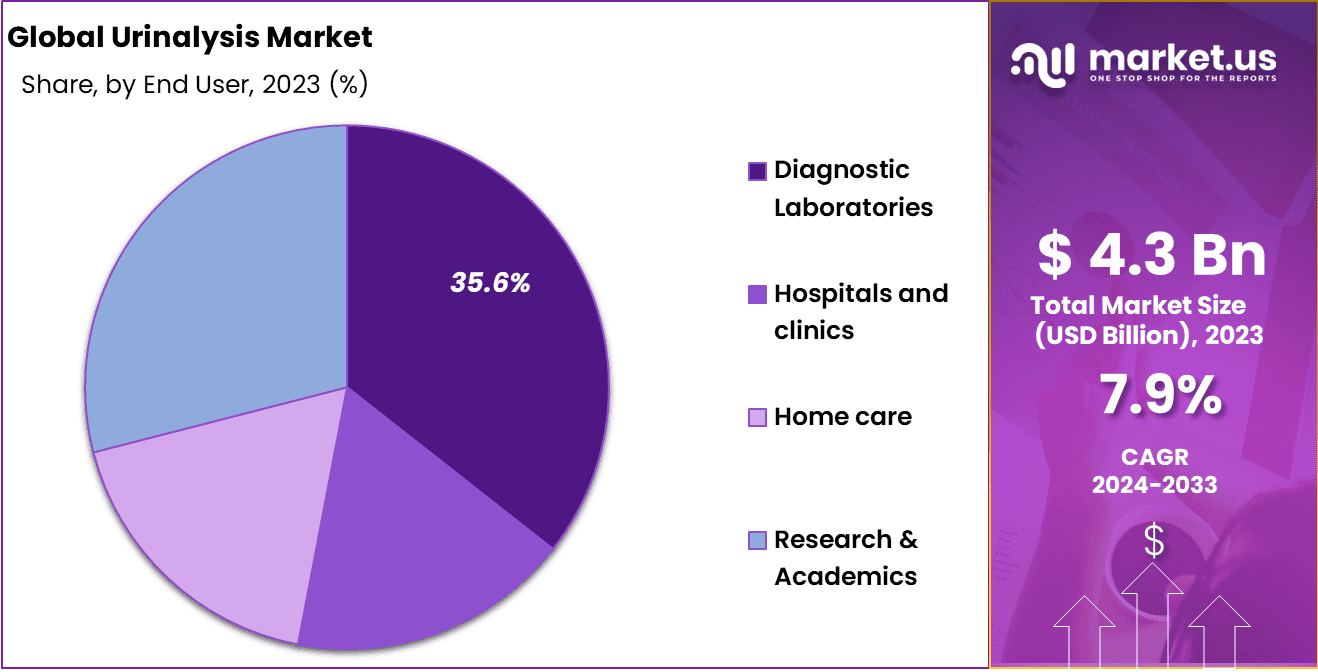 Global Urinalysis Market

Share, by End User, 2023 (%)

35.6%

Diagnostic Laboratories

Hospitals and clinics

Home care

Research & Academics

market.us
ONE STOP SHOP FOR THE REPORTS

$ 4.3 Bn
Total Market Size (USD Billion), 2023

7.9%

CAGR
2024-2033

$